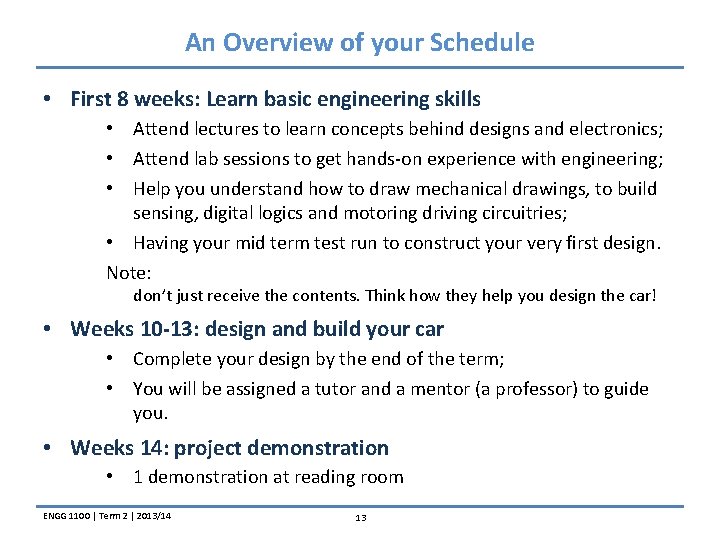 An Overview of your Schedule

• First 8 weeks: Learn basic engineering skills

• Attend lectures to learn concepts behind designs and electronics;

• Attend lab sessions to get hands-on experience with engineering;

• Help you understand how to draw mechanical drawings, to build sensing, digital logics and motoring driving circuitries;

• Having your mid term test run to construct your very first design.

Note:

don't just receive the contents. Think how they help you design the car!

• Weeks 10-13: design and build your car

• Complete your design by the end of the term;

• You will be assigned a tutor and a mentor (a professor) to guide you.

• Weeks 14: project demonstration

• 1 demonstration at reading room

ENGG 1100 | Term 2 | 2013/14

13